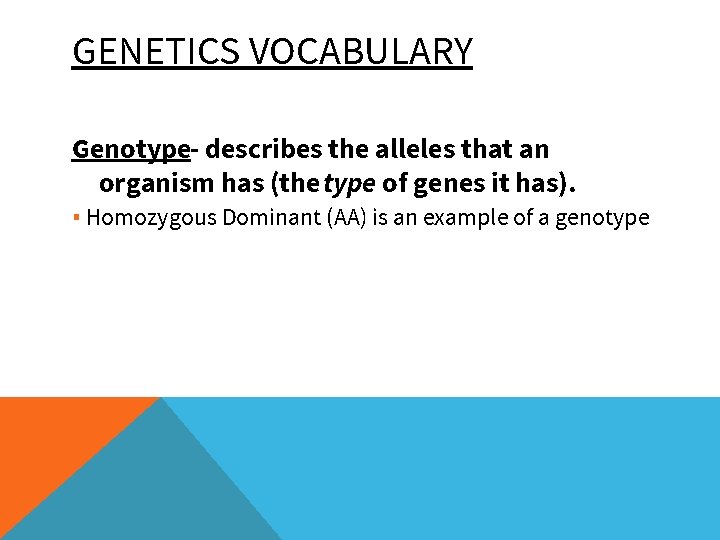 GENETICS VOCABULARY

Genotype- describes the alleles that an organism has (the type of genes it has).

▪ Homozygous Dominant (AA) is an example of a genotype